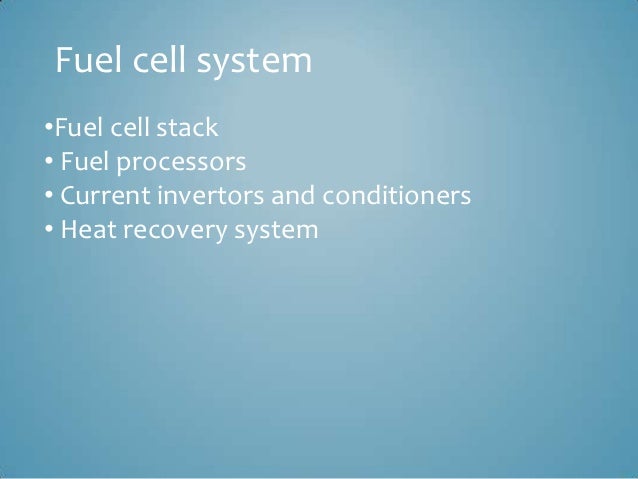 Fuel cell system

•Fuel cell stack
• Fuel processors
• Current invertors and conditioners
• Heat recovery system